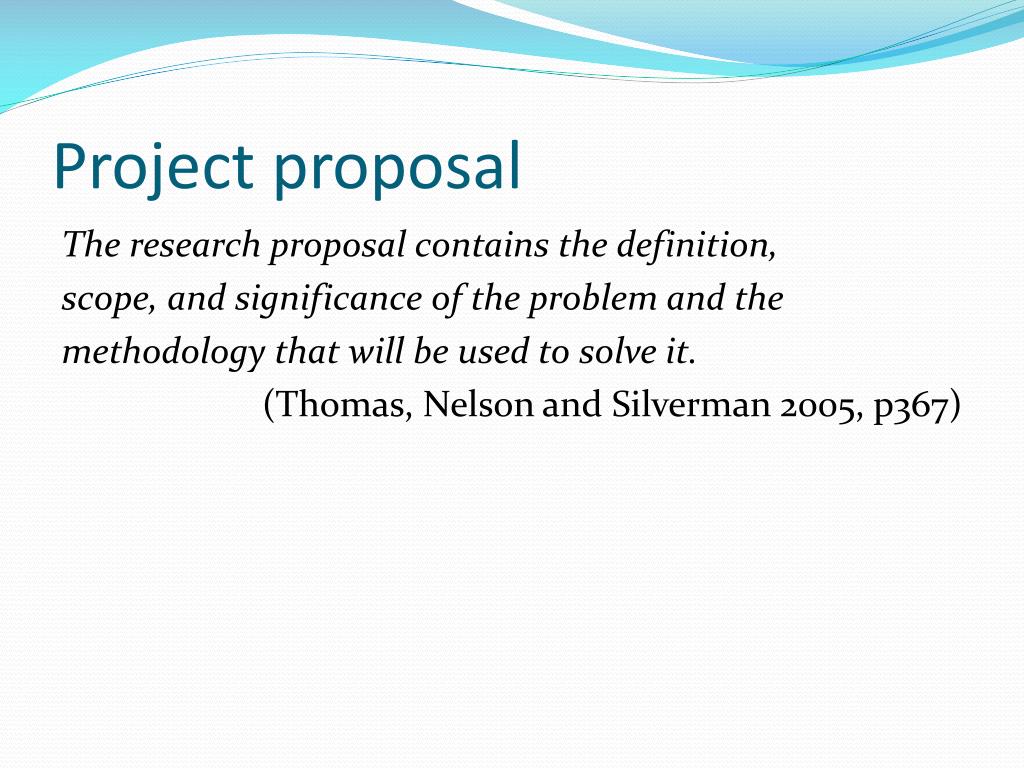 Project proposal

The research proposal contains the definition, scope, and significance of the problem and the methodology that will be used to solve it.

(Thomas, Nelson and Silverman 2005, p367)